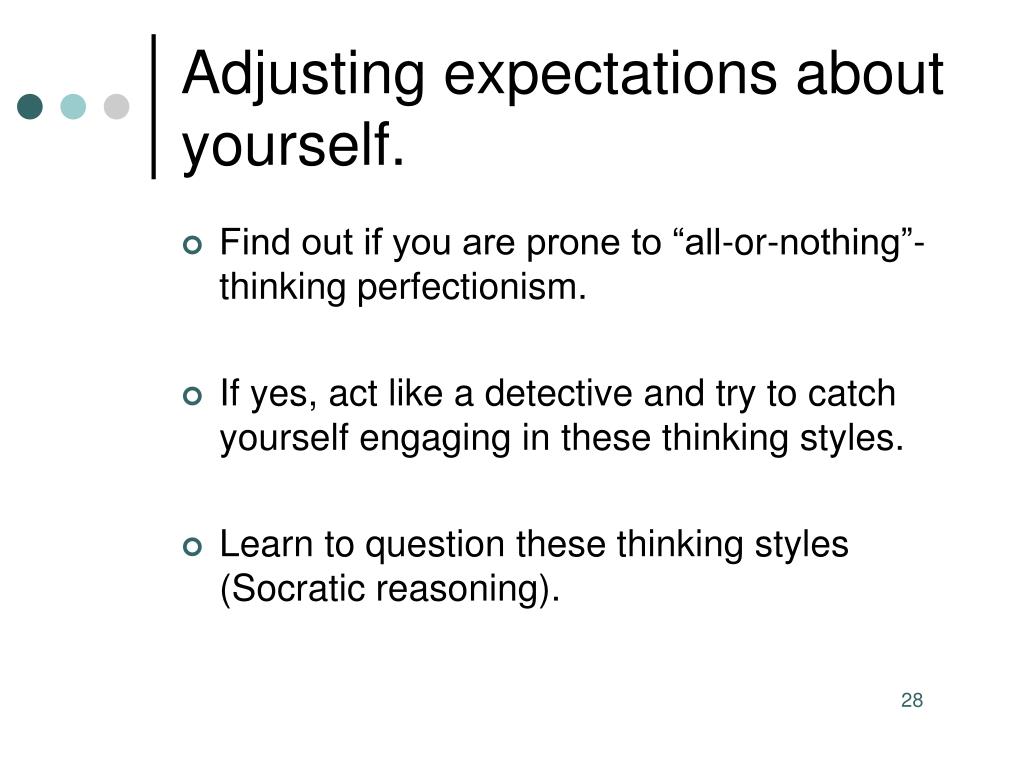 Adjusting expectations about yourself.

Find out if you are prone to “all-or-nothing”-thinking perfectionism.

If yes, act like a detective and try to catch yourself engaging in these thinking styles.

Learn to question these thinking styles (Socratic reasoning).

28